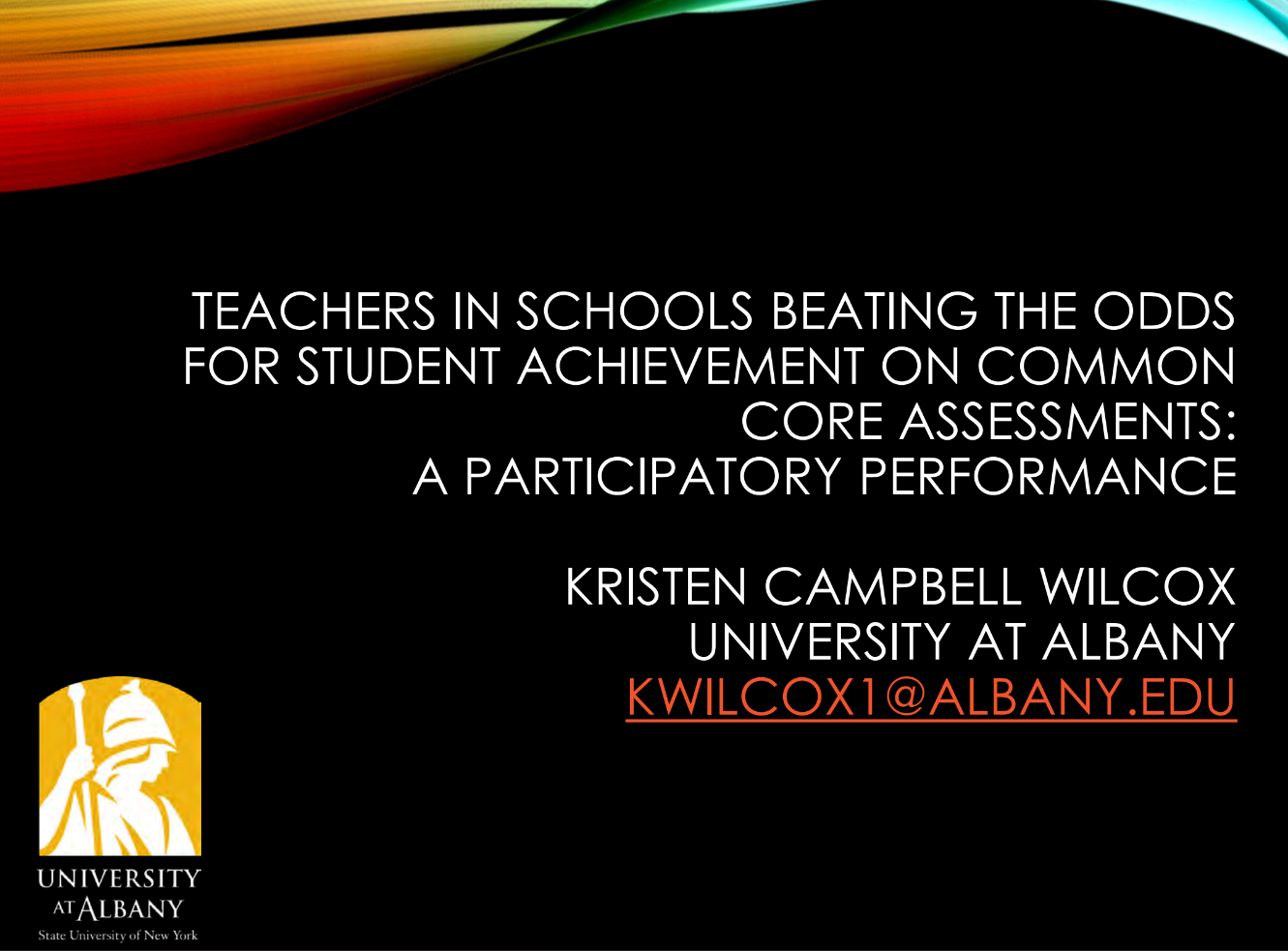 TEACHERS IN SCHOOLS BEATING THE ODDS FOR STUDENT ACHIEVEMENT ON COMMON CORE ASSESSMENTS:
A PARTICIPATORY PERFORMANCE

KRISTEN CAMPBELL WILCOX
UNIVERSITY AT ALBANY
KWILCOX1@ALBANY.EDU

UNIVERSITY
AT ALBANY
State University of New York